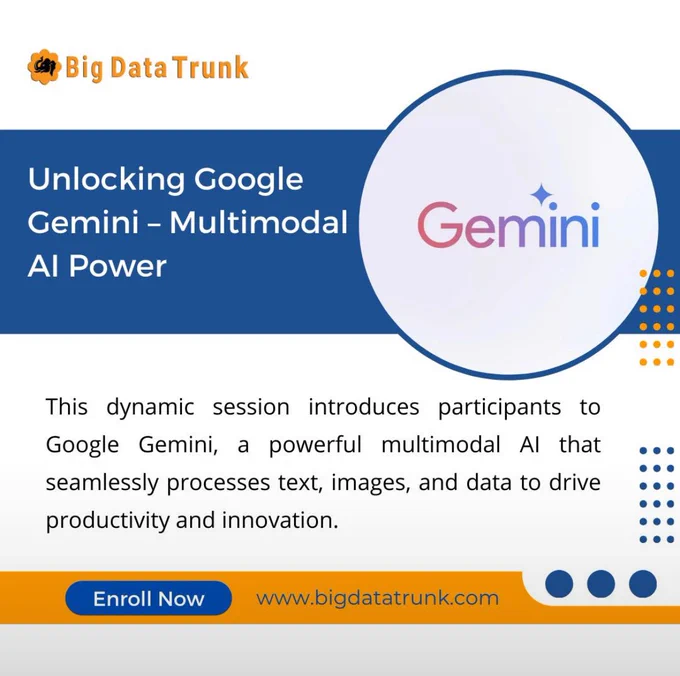 Big Data Trunk

Unlocking Google Gemini – Multimodal AI Power

Gemini

This dynamic session introduces participants to Google Gemini, a powerful multimodal AI that seamlessly processes text, images, and data to drive productivity and innovation.

Enroll Now

www.bigdatatrunk.com